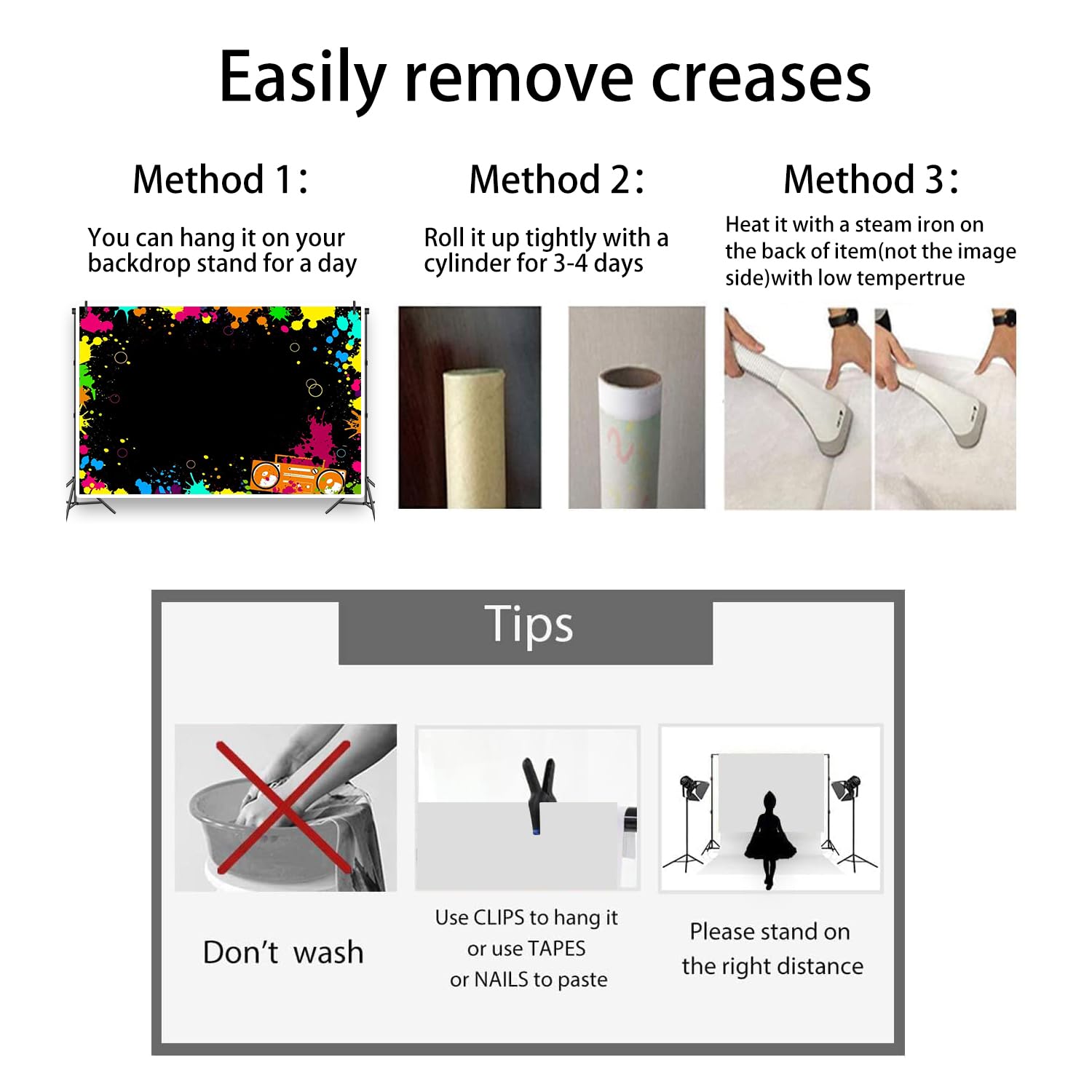 Easily remove creases

Method 1:

You can hang it on your backdrop stand for a day

Method 2:

Roll it up tightly with a cylinder for 3-4 days

Method 3:

Heat it with a steam iron on the back of item(not the image side)with low tempertrue

Tips

Don't wash

Use CLIPS to hang it or use TAPES or NAILS to paste

Please stand on the right distance